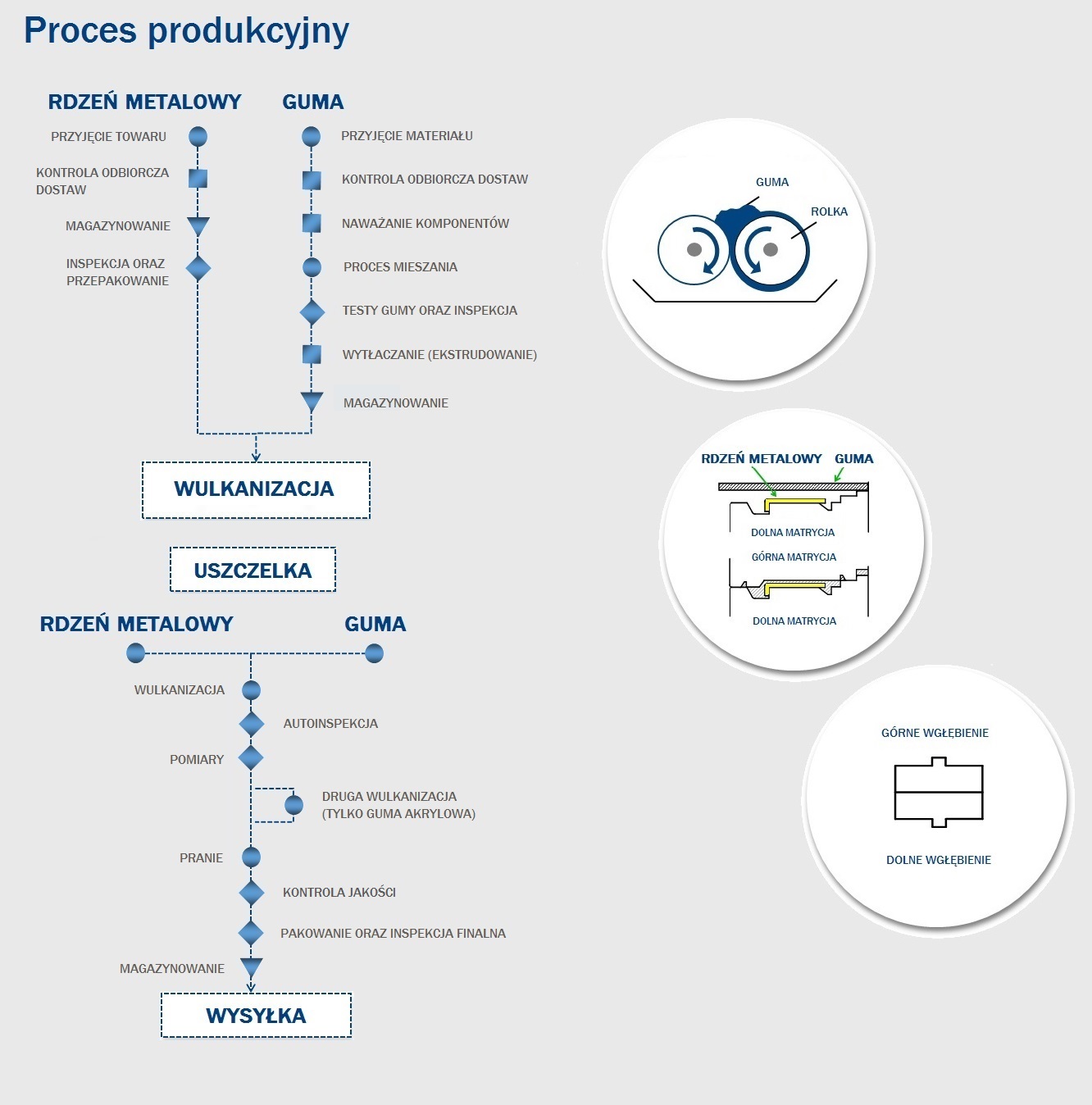 Proces produkcyjny

RDZEŃ METALOWY

PRZYJĘCIE TOWARU

KONTROLA ODBIORCZA DOSTAW

MAGAZYNOWANIE

INSPEKCJA ORAZ PRZEPAKOWANIE

GUMA

PRZYJĘCIE MATERIAŁU

KONTROLA ODBIORCZA DOSTAW

NAWAŻANIE KOMPONENTÓW

PROCES MIESZANIA

TESTY GUMY ORAZ INSPEKCJA

WYTŁACZANIE (EKSTRUDOWANIE)

MAGAZYNOWANIE

WULKANIZACJA

USZCZELKA

RDZEŃ METALOWY

GUMA

WULKANIZACJA

AUTOINSPEKCJA

POMIARY

DRUGA WULKANIZACJA (TYLKO GUMA AKRYLOWA)

PRANIE

KONTROLA JAKOŚCI

PAKOWANIE ORAZ INSPEKCJA FINALNA

MAGAZYNOWANIE

WYSYŁKA

GUMA

ROLKA

RDZEŃ METALOWY

GUMA

DOLNA MATRYCJA

GÓRNA MATRYCJA

DOLNA MATRYCJA

GÓRNE WGŁĘBIENIE

DOLNE WGŁĘBIENIE